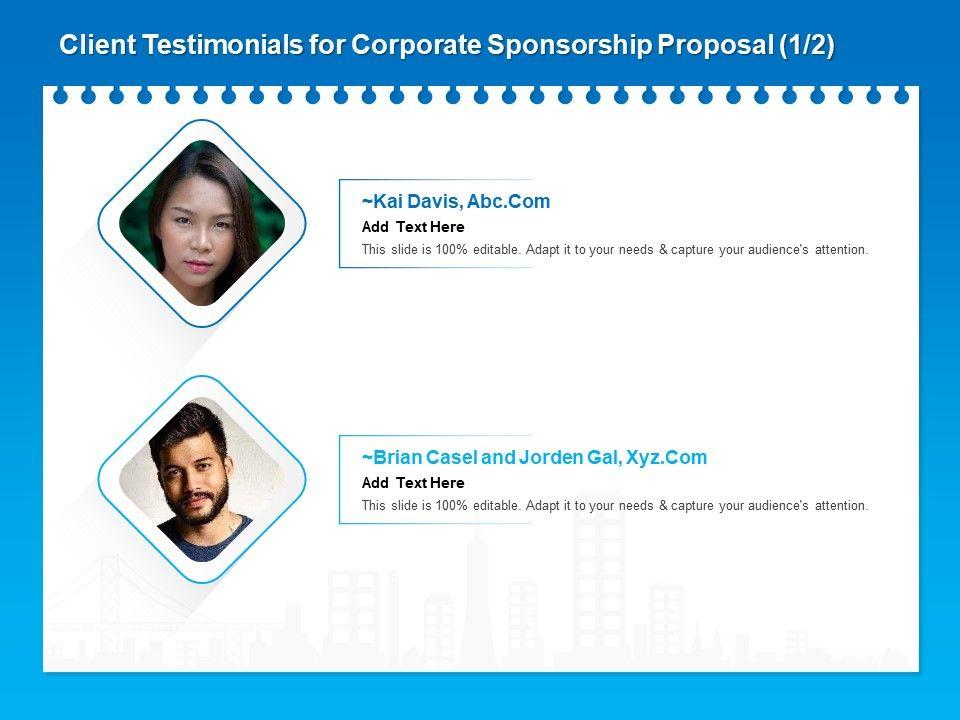 Client Testimonials for Corporate Sponsorship Proposal (1/2)

~Kai Davis, Abc.Com

Add Text Here

This slide is 100% editable. Adapt it to your needs & capture your audience's attention.

~Brian Casel and Jorden Gal, Xyz.Com

Add Text Here

This slide is 100% editable. Adapt it to your needs & capture your audience's attention.